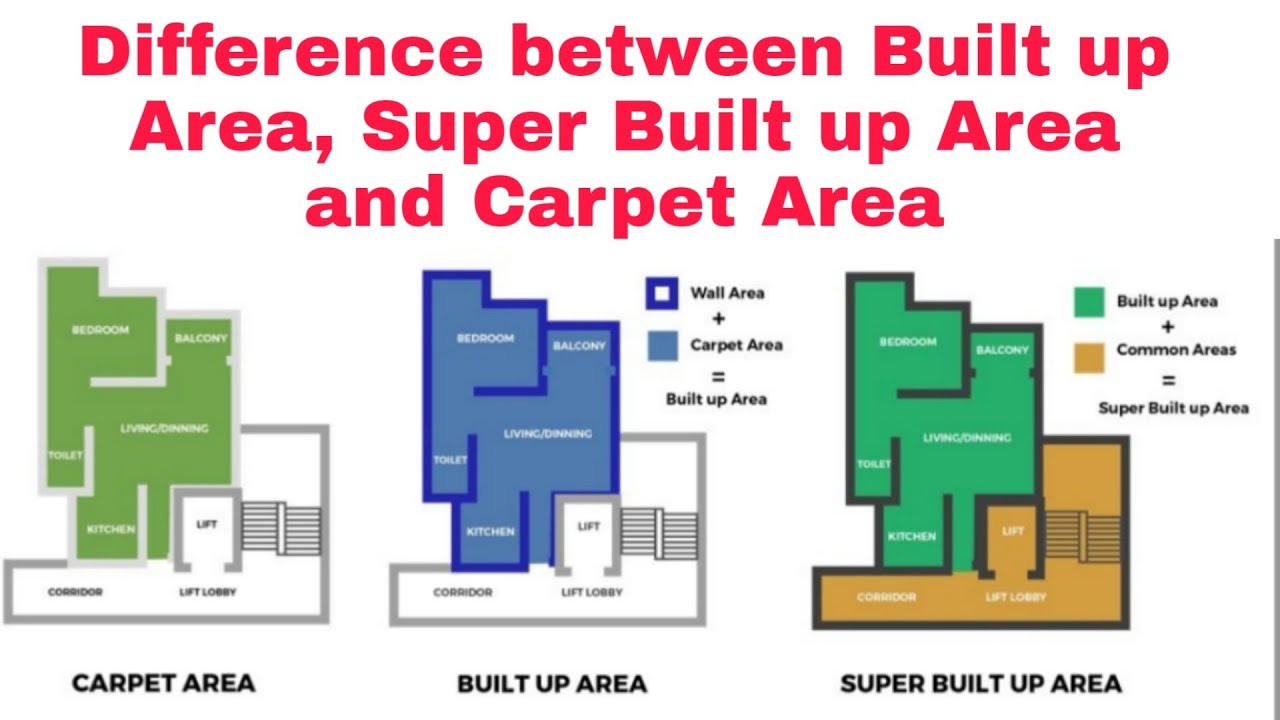 Difference between Built up Area, Super Built up Area and Carpet Area

BEDROOM
BALCONY
LIVING/DINNING
TOILET
KITCHEN
LIFT
CORRIDOR
LIFT LOBBY

CARPET AREA

Wall Area
+
Carpet Area
=
Built up Area

BEDROOM
BALCONY
LIVING/DINNING
TOILET
KITCHEN
LIFT
CORRIDOR
LIFT LOBBY

BUILT UP AREA

Built up Area
+
Common Areas
=
Super Built up Area

BEDROOM
BALCONY
LIVING/DINNING
TOILET
KITCHEN
LIFT
CORRIDOR
LIFT LOBBY

SUPER BUILT UP AREA